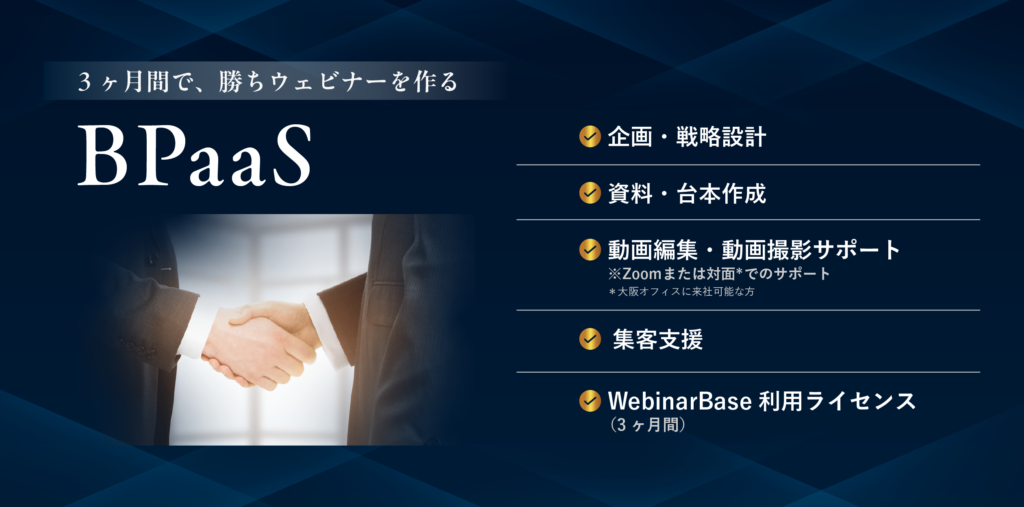 3ヶ月間で、勝ちウェビナーを作る

BPaaS

企画・戦略設計

資料・台本作成

動画編集・動画撮影サポート
※Zoomまたは対面*でのサポート
*大阪オフィスに来社可能な方

集客支援

WebinarBase 利用ライセンス
（3ヶ月間）